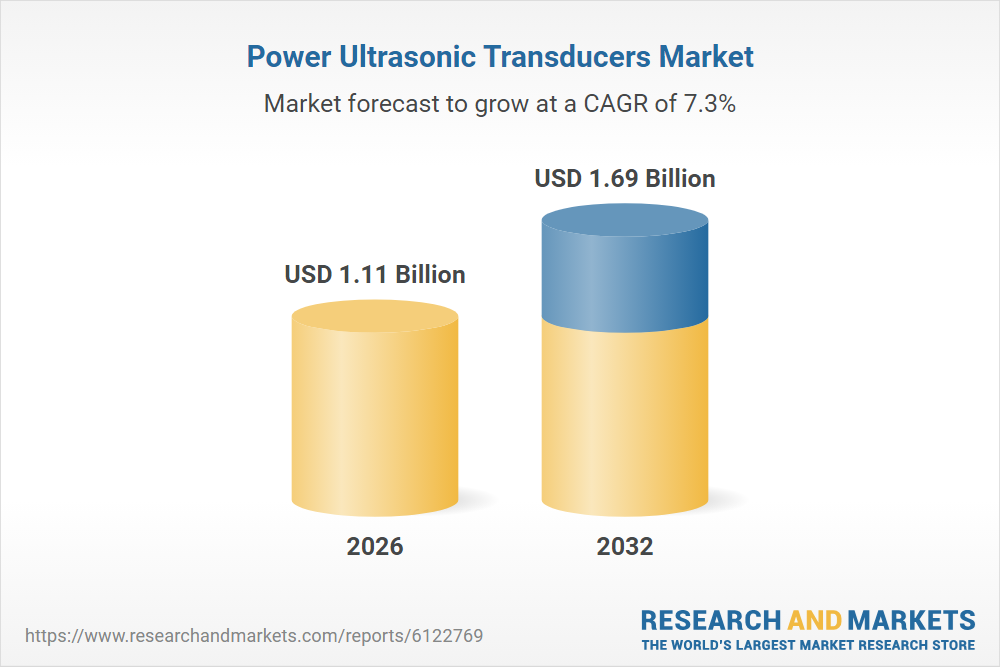 Power Ultrasonic Transducers Market

Market forecast to grow at a CAGR of 7.3%

USD 1.11 Billion

USD 1.69 Billion

2026

2032

https://www.researchandmarkets.com/reports/6122769

RESEARCH AND MARKETS
THE WORLD'S LARGEST MARKET RESEARCH STORE